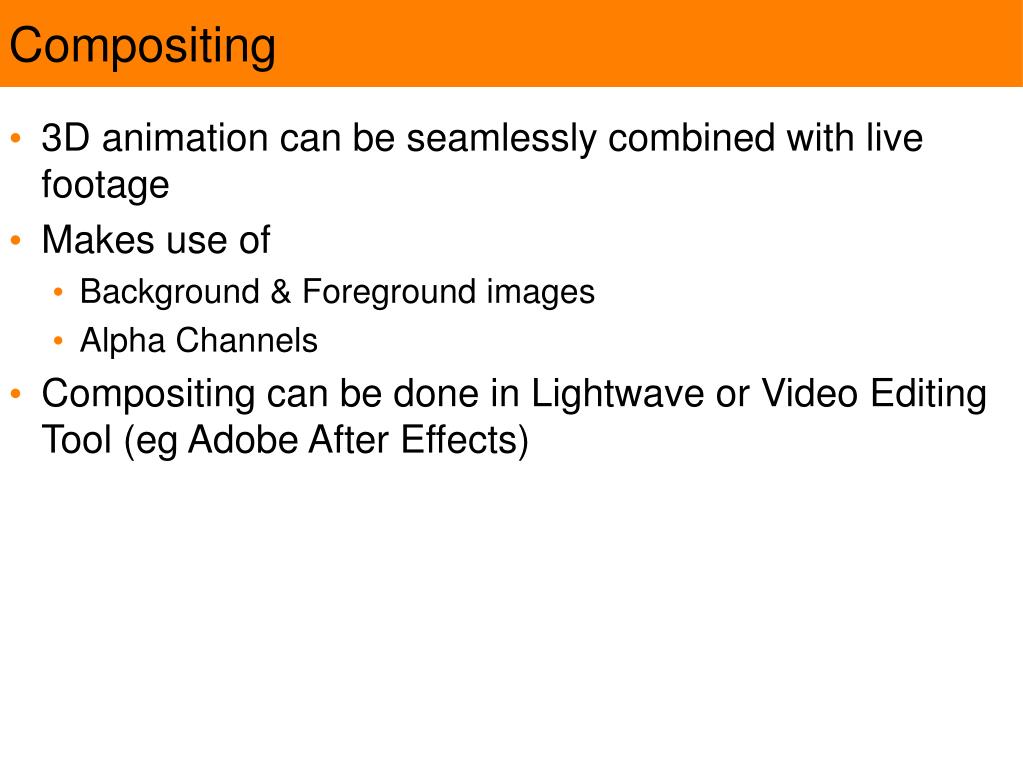 Compositing

• 3D animation can be seamlessly combined with live footage
• Makes use of
  • Background & Foreground images
  • Alpha Channels
• Compositing can be done in Lightwave or Video Editing Tool (eg Adobe After Effects)